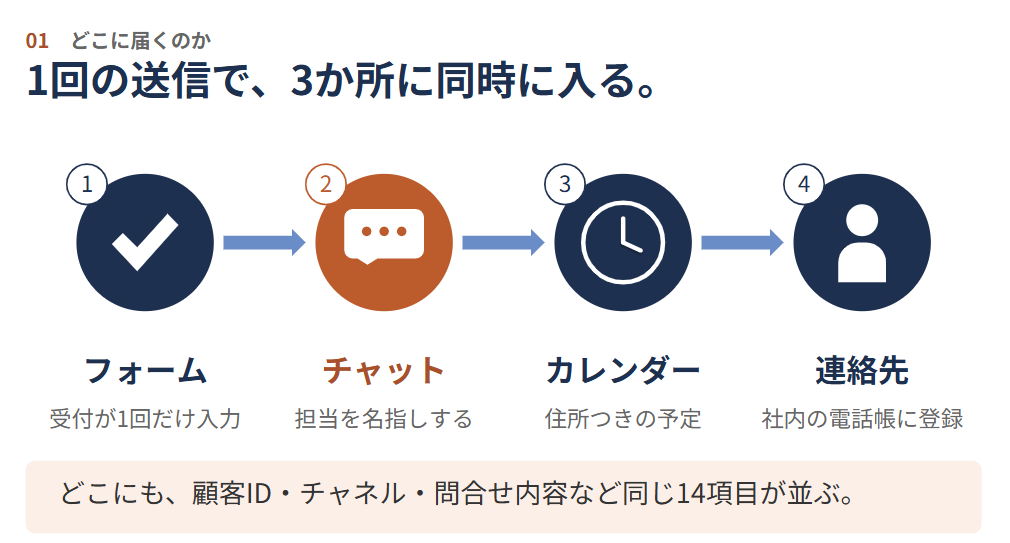 01 どこに届くのか
1回の送信で、3か所に同時に入る。

1
フォーム
受付が1回だけ入力

2
チャット
担当を名指しする

3
カレンダー
住所つきの予定

4
連絡先
社内の電話帳に登録

どこにも、顧客ID・チャネル・問合せ内容など同じ14項目が並ぶ。